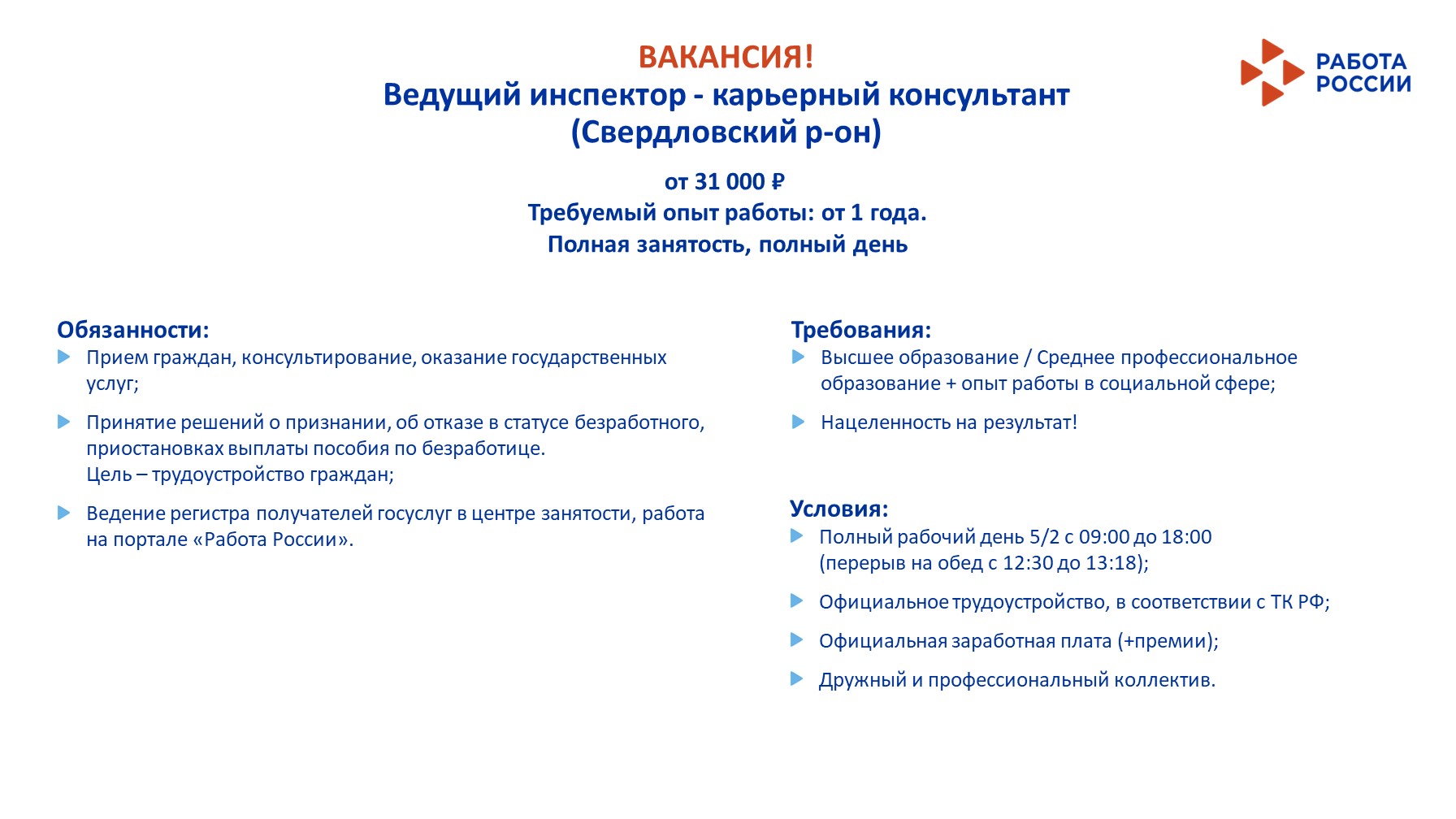 ВАКАНСИЯ!
Ведущий инспектор - карьерный консультант
(Свердловский р-он)

РАБОТА
РОССИИ

от 31 000 ₽
Требуемый опыт работы: от 1 года.
Полная занятость, полный день

Обязанности:
Прием граждан, консультирование, оказание государственных услуг;

Принятие решений о признании, об отказе в статусе безработного, приостановках выплаты пособия по безработице.
Цель – трудоустройство граждан;

Ведение регистра получателей госуслуг в центре занятости, работа на портале «Работа России».

Требования:
Высшее образование / Среднее профессиональное образование + опыт работы в социальной сфере;

Нацеленность на результат!

Условия:
Полный рабочий день 5/2 с 09:00 до 18:00
(перерыв на обед с 12:30 до 13:18);

Официальное трудоустройство, в соответствии с ТК РФ;

Официальная заработная плата (+премии);

Дружный и профессиональный коллектив.